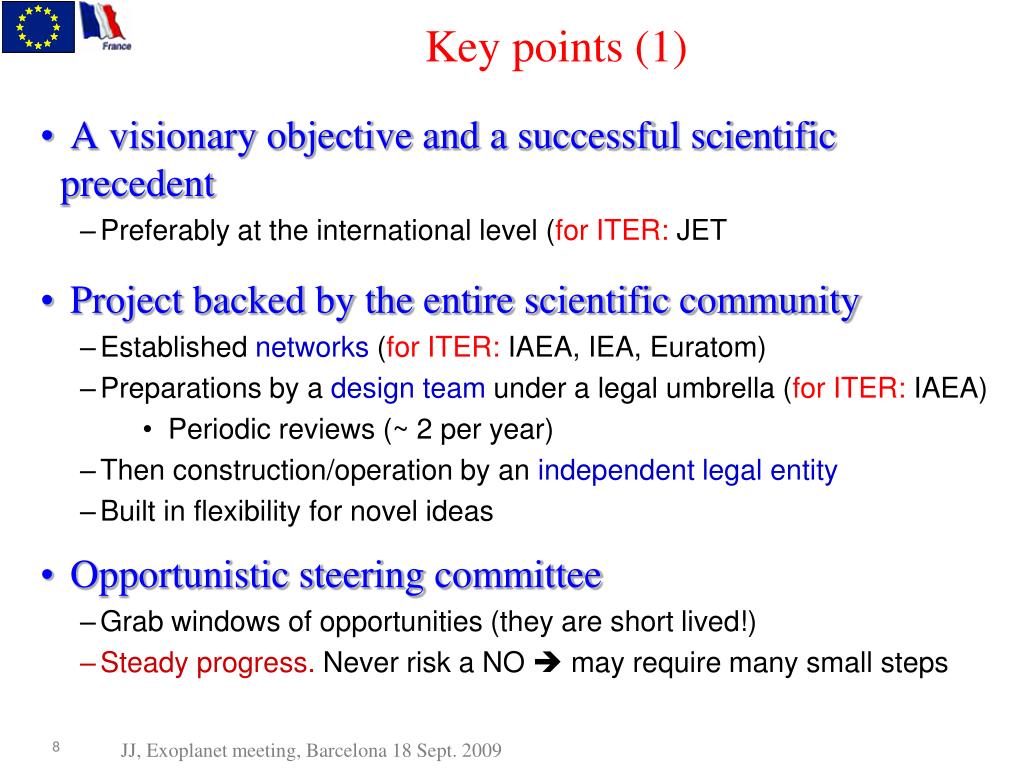 France

Key points (1)

• A visionary objective and a successful scientific precedent
– Preferably at the international level (for ITER: JET

• Project backed by the entire scientific community
– Established networks (for ITER: IAEA, IEA, Euratom)
– Preparations by a design team under a legal umbrella (for ITER: IAEA)
• Periodic reviews (~ 2 per year)
– Then construction/operation by an independent legal entity
– Built in flexibility for novel ideas

• Opportunistic steering committee
– Grab windows of opportunities (they are short lived!)
– Steady progress. Never risk a NO ➔ may require many small steps

8

JJ, Exoplanet meeting, Barcelona 18 Sept. 2009